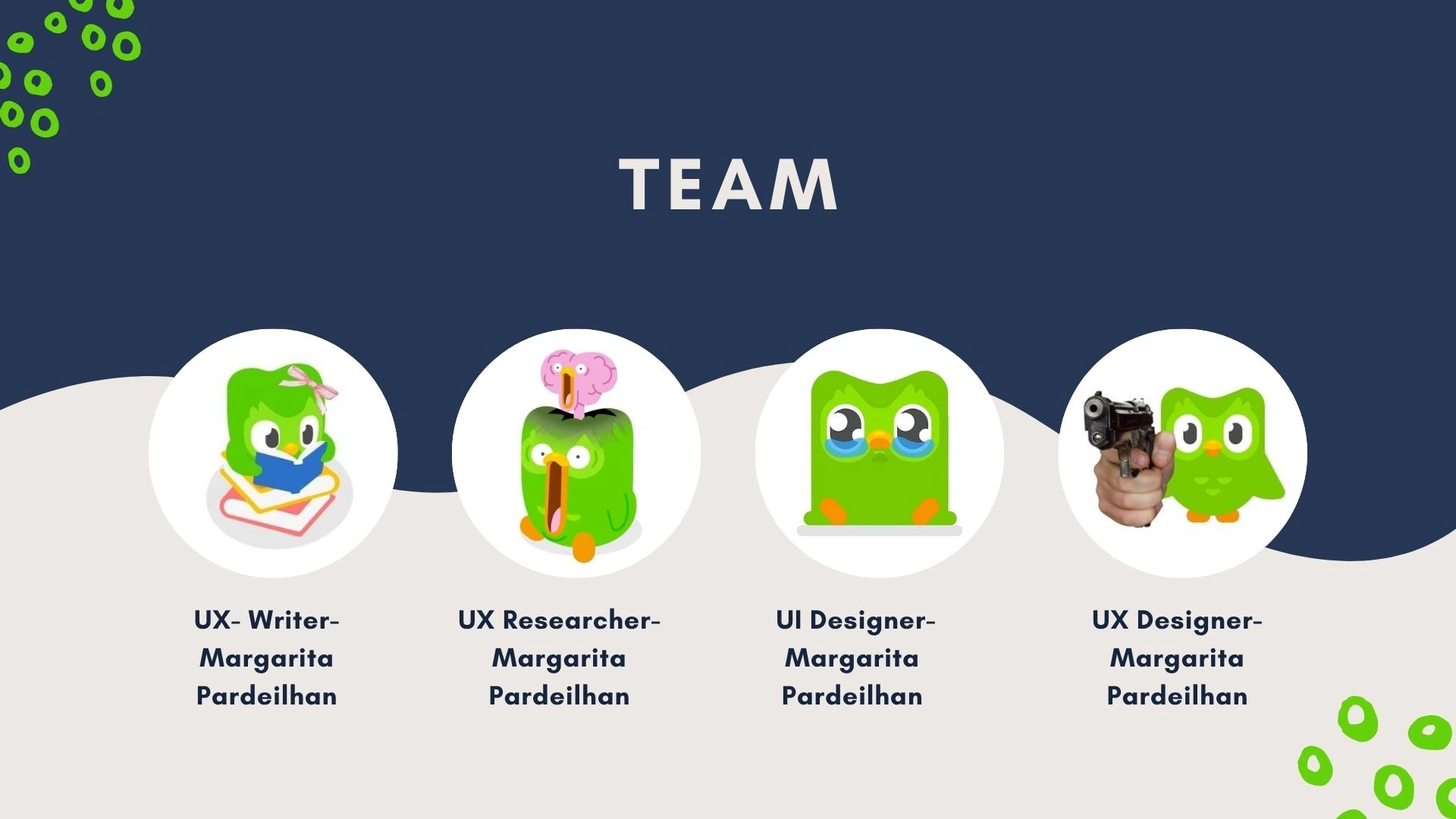 TEAM

UX- Writer- Margarita Pardeilhan

UX Researcher- Margarita Pardeilhan

UI Designer- Margarita Pardeilhan

UX Designer- Margarita Pardeilhan